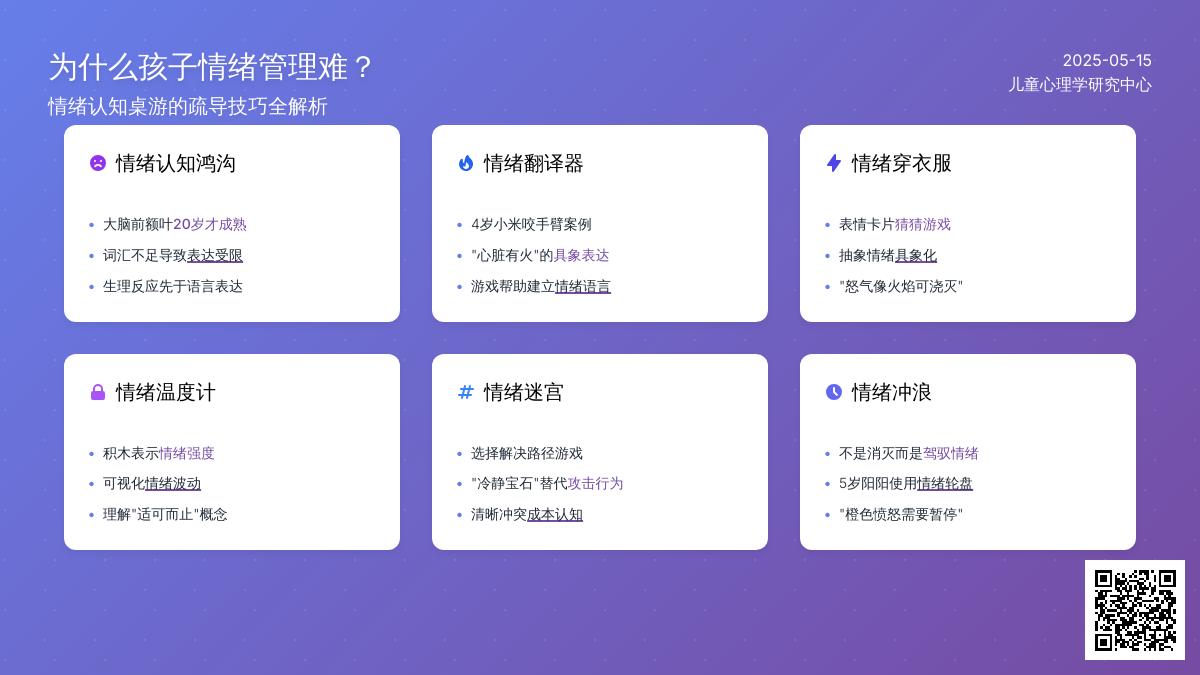 为什么孩子情绪管理难？
情绪认知桌游的疏导技巧全解析

2025-05-15
儿童心理学研究中心

情绪认知鸿沟

- 大脑前额叶20岁才成熟
- 词汇不足导致表达受限
- 生理反应先于语言表达

情绪翻译器

- 4岁小米咬手臂案例
- "心脏有火"的具象表达
- 游戏帮助建立情绪语言

情绪穿衣服

- 表情卡片猜猜游戏
- 抽象情绪具象化
- "怒气像火焰可浇灭"

情绪温度计

- 积木表示情绪强度
- 可视化情绪波动
- 理解"适可而止"概念

情绪迷宫

- 选择解决路径游戏
- "冷静宝石"替代攻击行为
- 清晰冲突成本认知

情绪冲浪

- 不是消灭而是驾驭情绪
- 5岁阳阳使用情绪轮盘
- "橙色愤怒需要暂停"